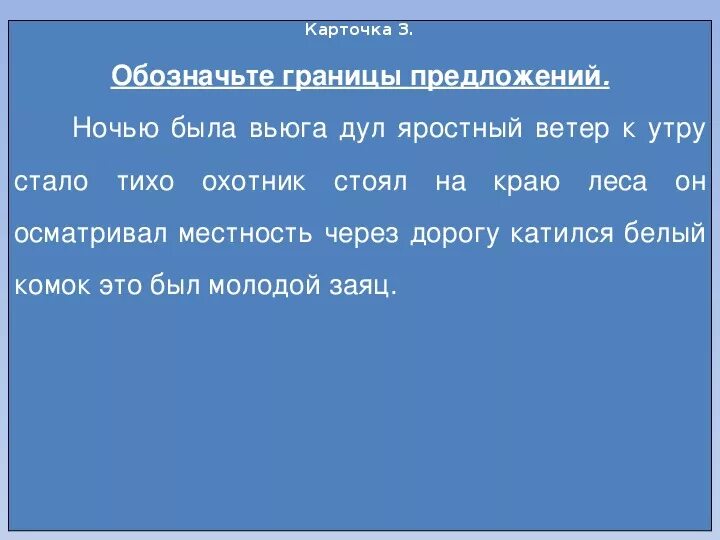 Карточка 3.

Обозначьте границы предложений.

Ночью была вьюга дул яростный ветер к утру стало тихо охотник стоял на краю леса он осматривал местность через дорогу катился белый комок это был молодой заяц.